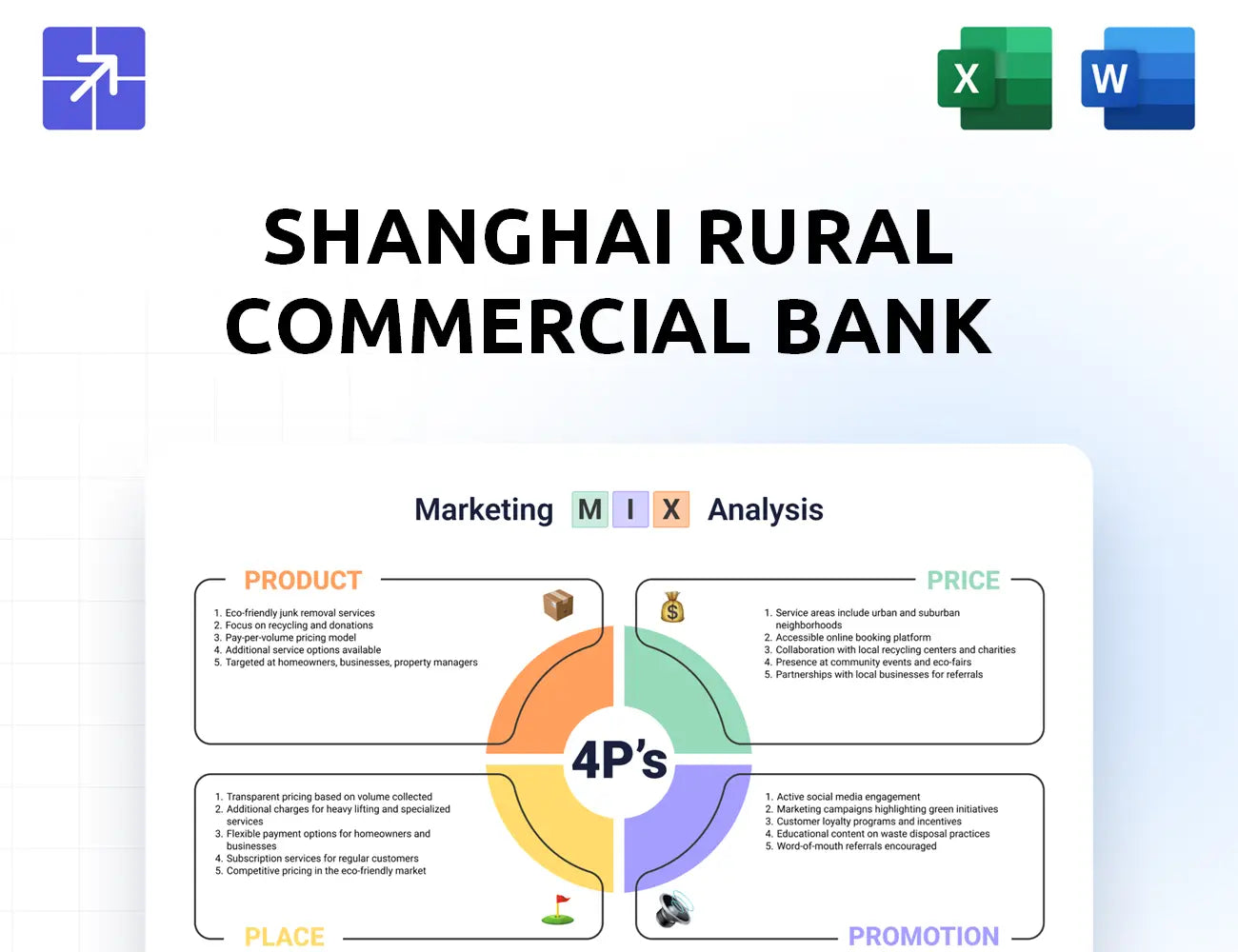 X

W

SHANGHAI RURAL COMMERCIAL BANK

Marketing M I X Analysis

PRODUCT

1. Eco-friendly junk removal services
2. Focus on recycling and donations
3. Pay-per-volume pricing model
4. Additional service options available
5. Targeted at homeowners, businesses, property managers

PRICE

1. Service areas include urban and suburban neighborhoods
2. Accessible online booking platform
3. Collaboration with local recycling centers and charities
4. Presence at community events and eco-fairs
5. Partnerships with local businesses for referrals

4P's

1. Transparent pricing based on volume collected
2. Additional charges for heavy lifting and specialized services
3. Flexible payment options for homeowners and businesses
4. Subscription services for regular customers
5. Competitive pricing in the eco-friendly market

PLACE

1. Active social media engagement
2. Marketing campaigns highlighting green initiatives
3. Customer loyalty programs and incentives
4. Educational content on waste disposal practices
5. Word-of-mouth referrals encouraged

PROMOTION